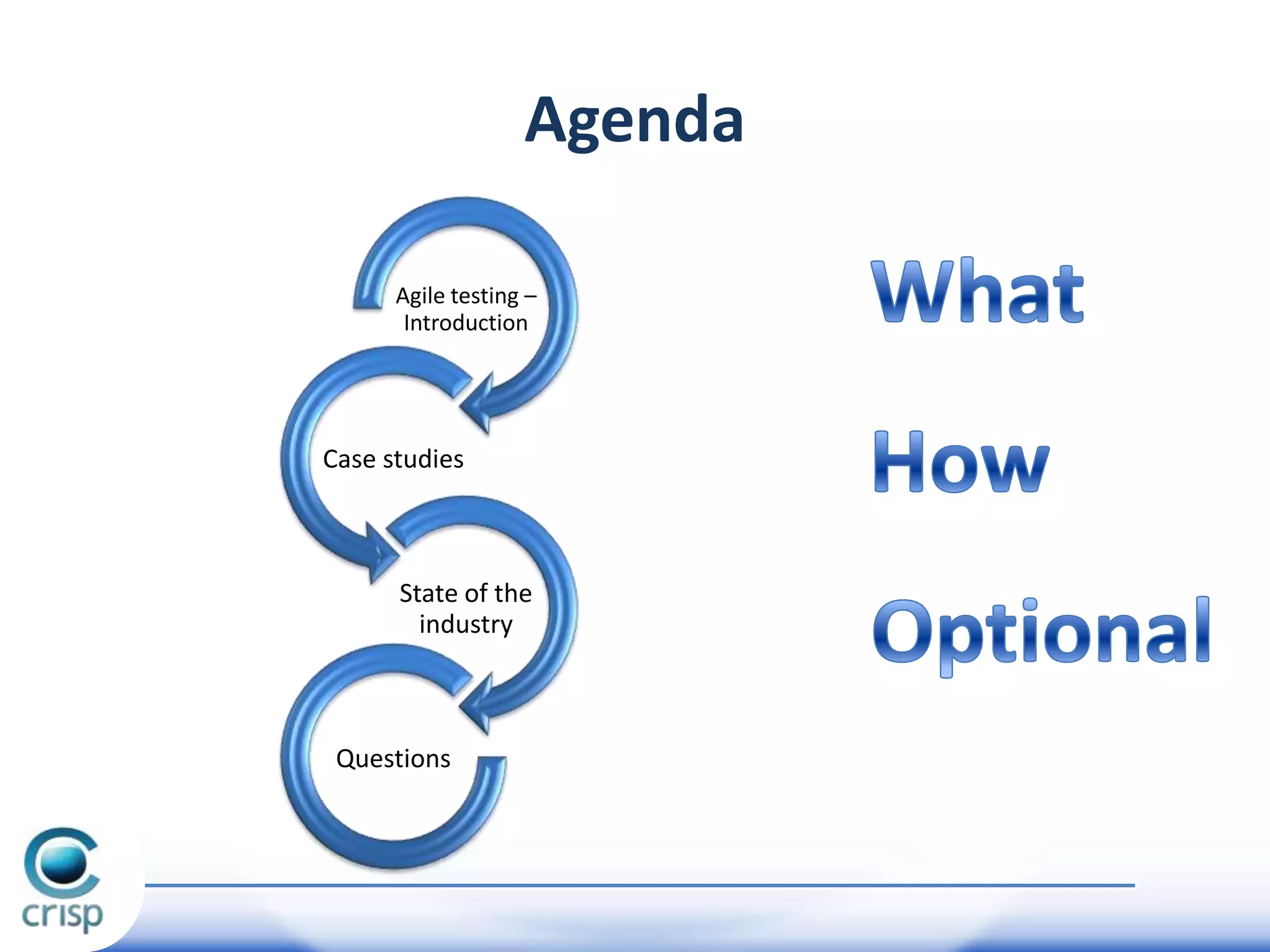 Agenda

Agile testing – Introduction

Case studies

State of the industry

Questions

What

How

Optional

crisp